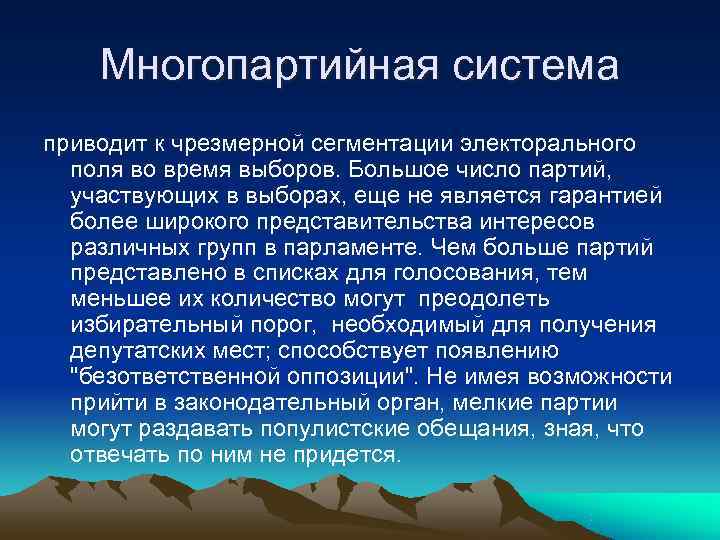 Многопартийная система

приводит к чрезмерной сегментации электорального поля во время выборов. Большое число партий, участвующих в выборах, еще не является гарантией более широкого представительства интересов различных групп в парламенте. Чем больше партий представлено в списках для голосования, тем меньшее их количество могут преодолеть избирательный порог, необходимый для получения депутатских мест; способствует появлению "безответственной оппозиции". Не имея возможности прийти в законодательный орган, мелкие партии могут раздавать популистские обещания, зная, что отвечать по ним не придется.